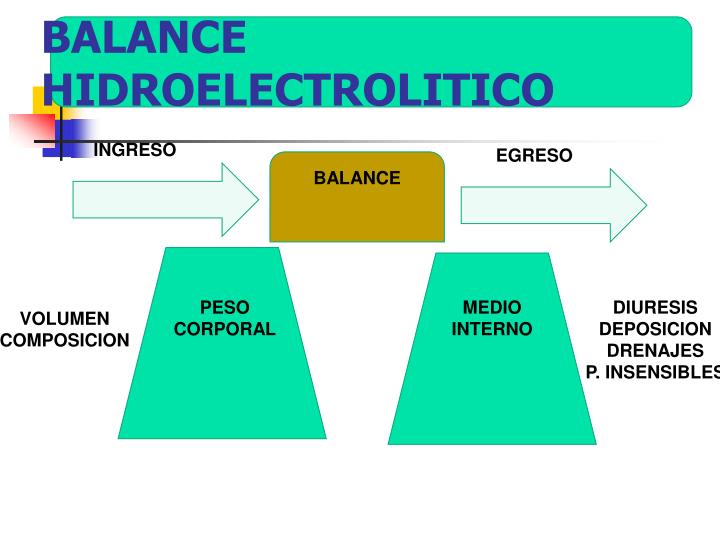 BALANCE HIDROELECTROLITICO

INGRESO

BALANCE

EGRESO

VOLUMEN
COMPOSICION

PESO
CORPORAL

MEDIO
INTERNO

DIURESIS
DEPOSICION
DRENAJES
P. INSENSIBLES